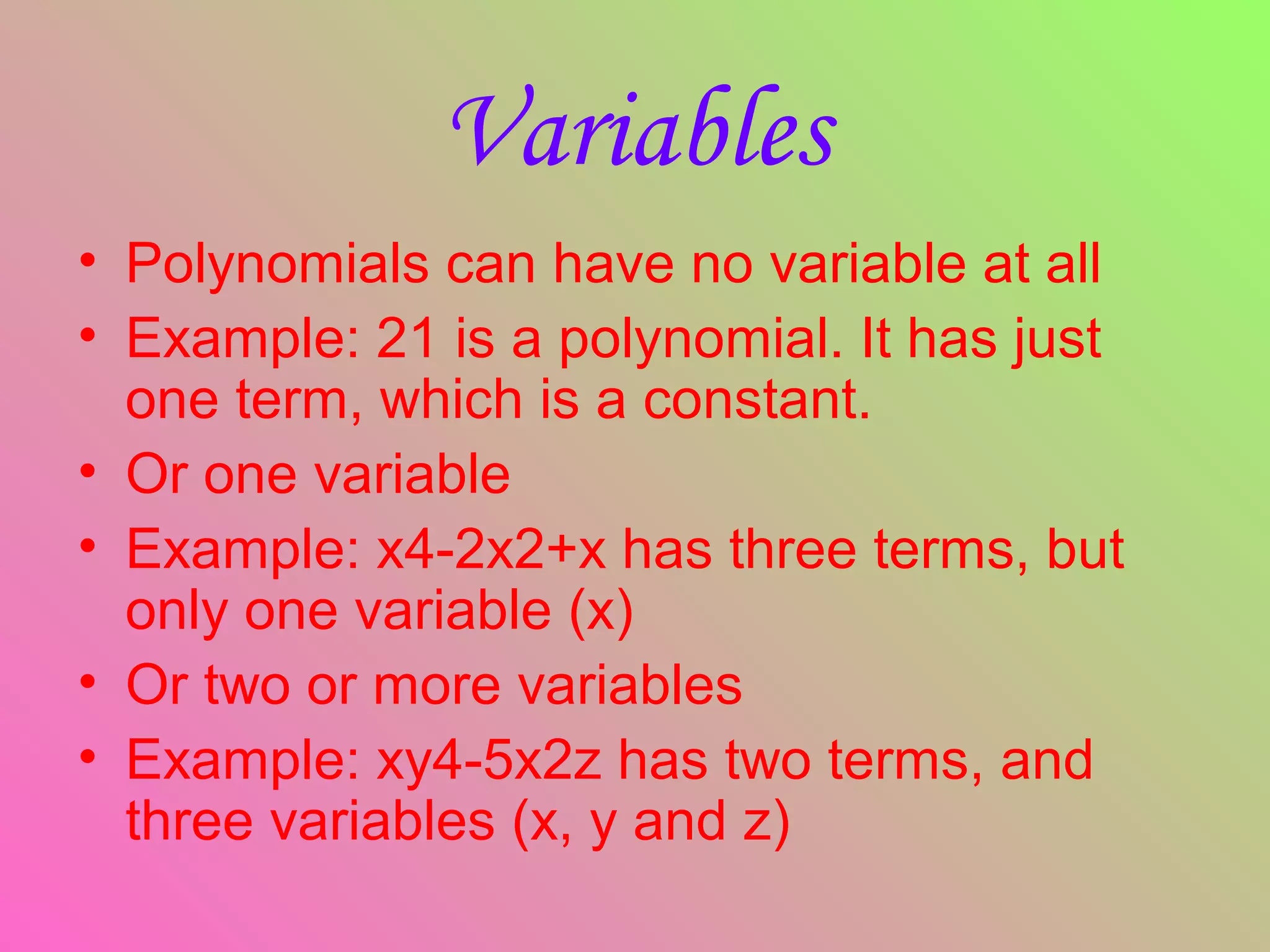 Variables

• Polynomials can have no variable at all
• Example: 21 is a polynomial. It has just one term, which is a constant.
• Or one variable
• Example: x4-2x2+x has three terms, but only one variable (x)
• Or two or more variables
• Example: xy4-5x2z has two terms, and three variables (x, y and z)